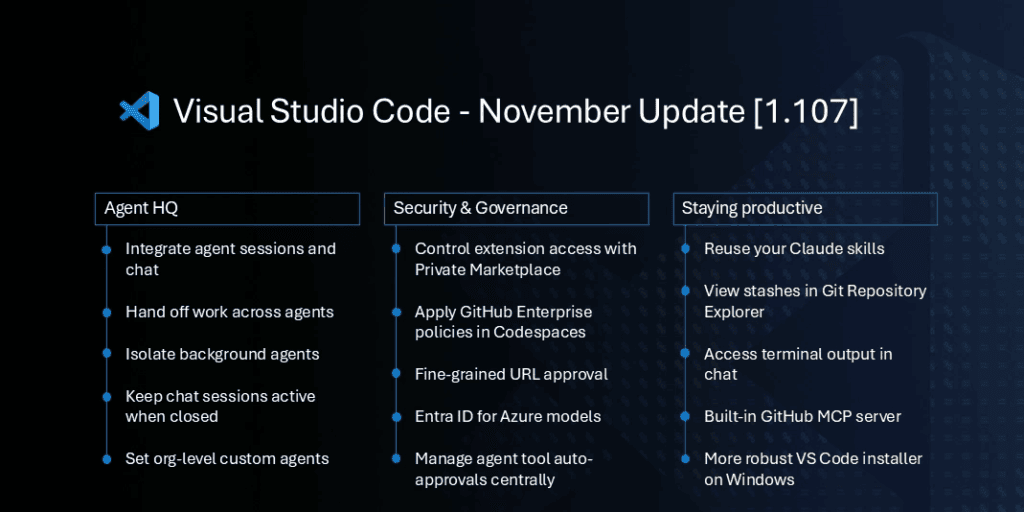 Visual Studio Code - November Update [1.107]

Agent HQ

• Integrate agent sessions and chat
• Hand off work across agents
• Isolate background agents
• Keep chat sessions active when closed
• Set org-level custom agents

Security & Governance

• Control extension access with Private Marketplace
• Apply GitHub Enterprise policies in Codespaces
• Fine-grained URL approval
• Entra ID for Azure models
• Manage agent tool auto-approvals centrally

Staying productive

• Reuse your Claude skills
• View stashes in Git Repository Explorer
• Access terminal output in chat
• Built-in GitHub MCP server
• More robust VS Code installer on Windows